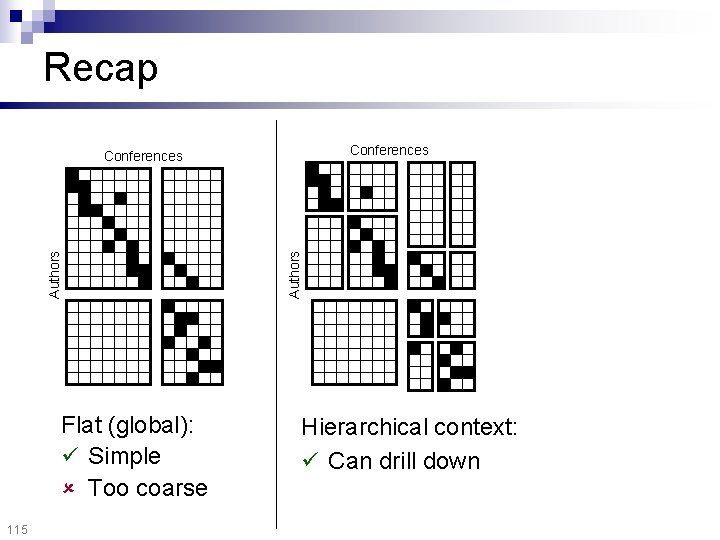 Recap

Conferences

Authors

Flat (global):
✓ Simple
✗ Too coarse

Conferences

Authors

Hierarchical context:
✓ Can drill down

115